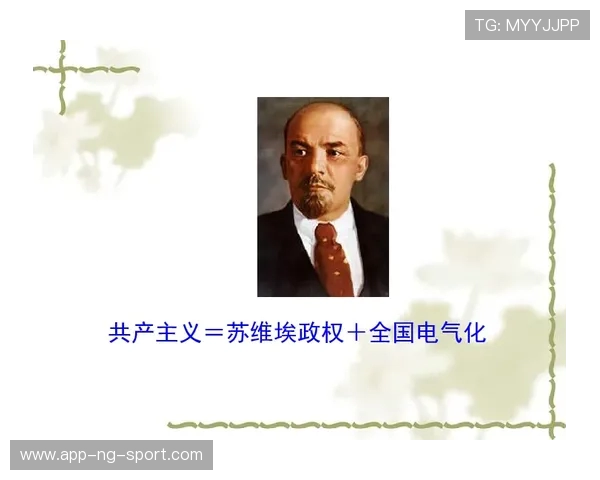 TG: MYYJJPP

共产主义＝苏维埃政权＋全国电气化

www.app-ng-sport.com